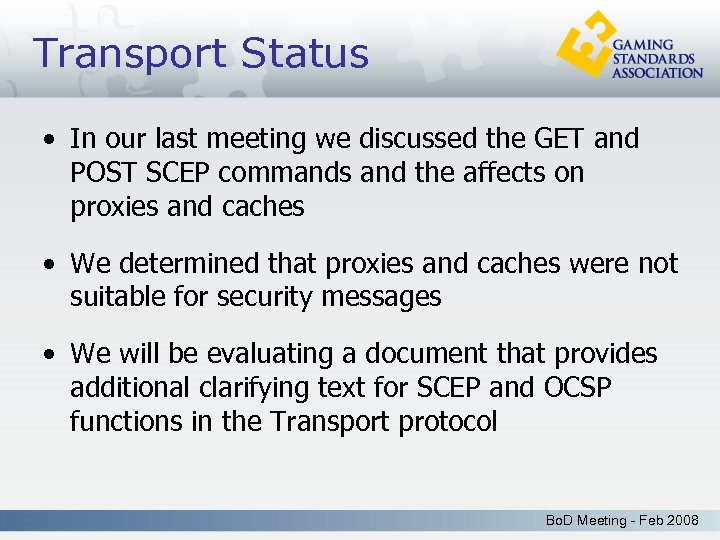 Transport Status

GAMING STANDARDS ASSOCIATION

• In our last meeting we discussed the GET and POST SCEP commands and the affects on proxies and caches

• We determined that proxies and caches were not suitable for security messages

• We will be evaluating a document that provides additional clarifying text for SCEP and OCSP functions in the Transport protocol

BoD Meeting - Feb 2008